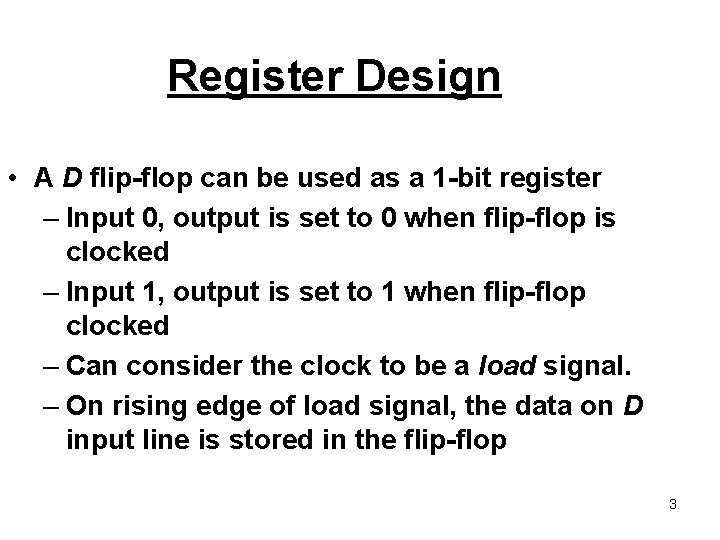 Register Design

• A D flip-flop can be used as a 1-bit register
  – Input 0, output is set to 0 when flip-flop is clocked
  – Input 1, output is set to 1 when flip-flop clocked
  – Can consider the clock to be a load signal.
  – On rising edge of load signal, the data on D input line is stored in the flip-flop

3